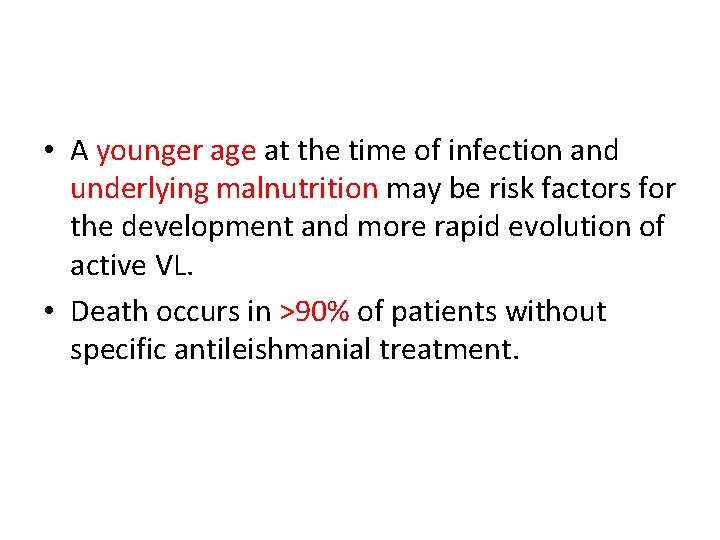 • A younger age at the time of infection and underlying malnutrition may be risk factors for the development and more rapid evolution of active VL.

• Death occurs in >90% of patients without specific antileishmanial treatment.